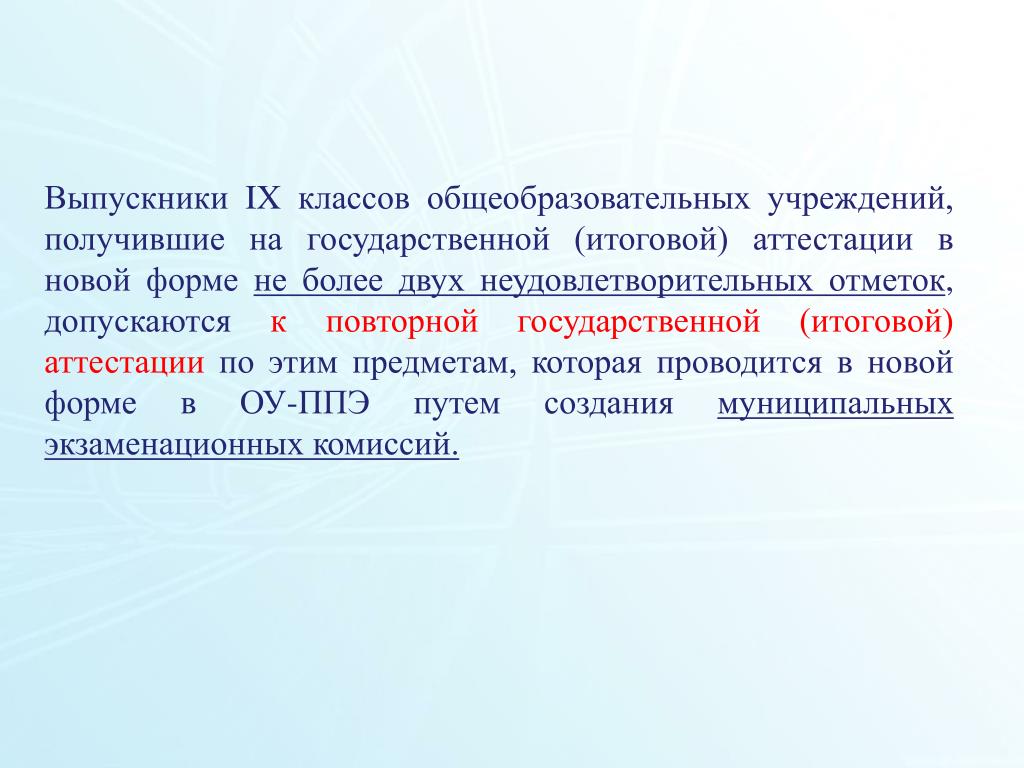 Выпускники IX классов общеобразовательных учреждений, получившие на государственной (итоговой) аттестации в новой форме не более двух неудовлетворительных отметок, допускаются к повторной государственной (итоговой) аттестации по этим предметам, которая проводится в новой форме в ОУ-ППЭ путем создания муниципальных экзаменационных комиссий.